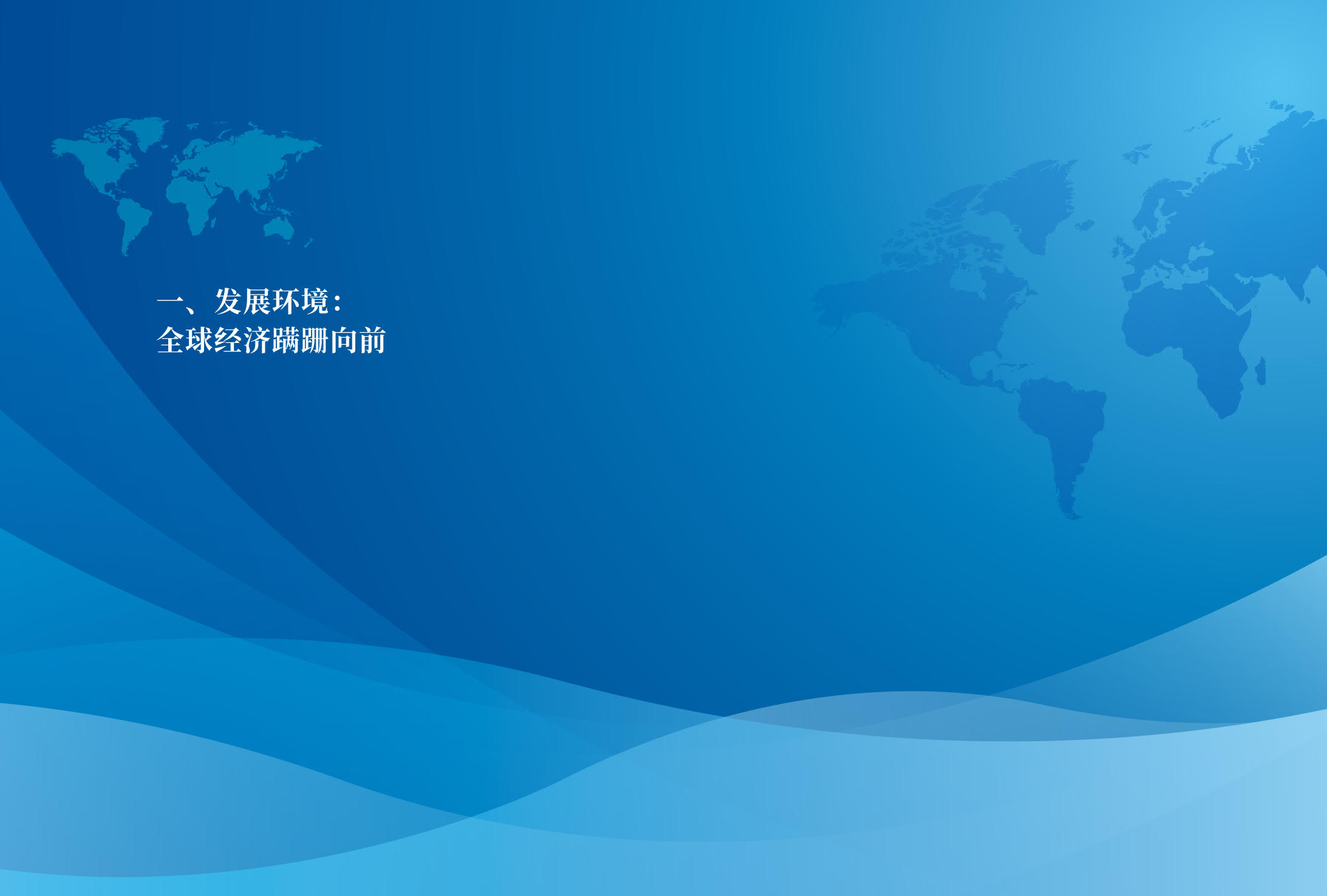 一、发展环境：
全球经济蹒跚向前